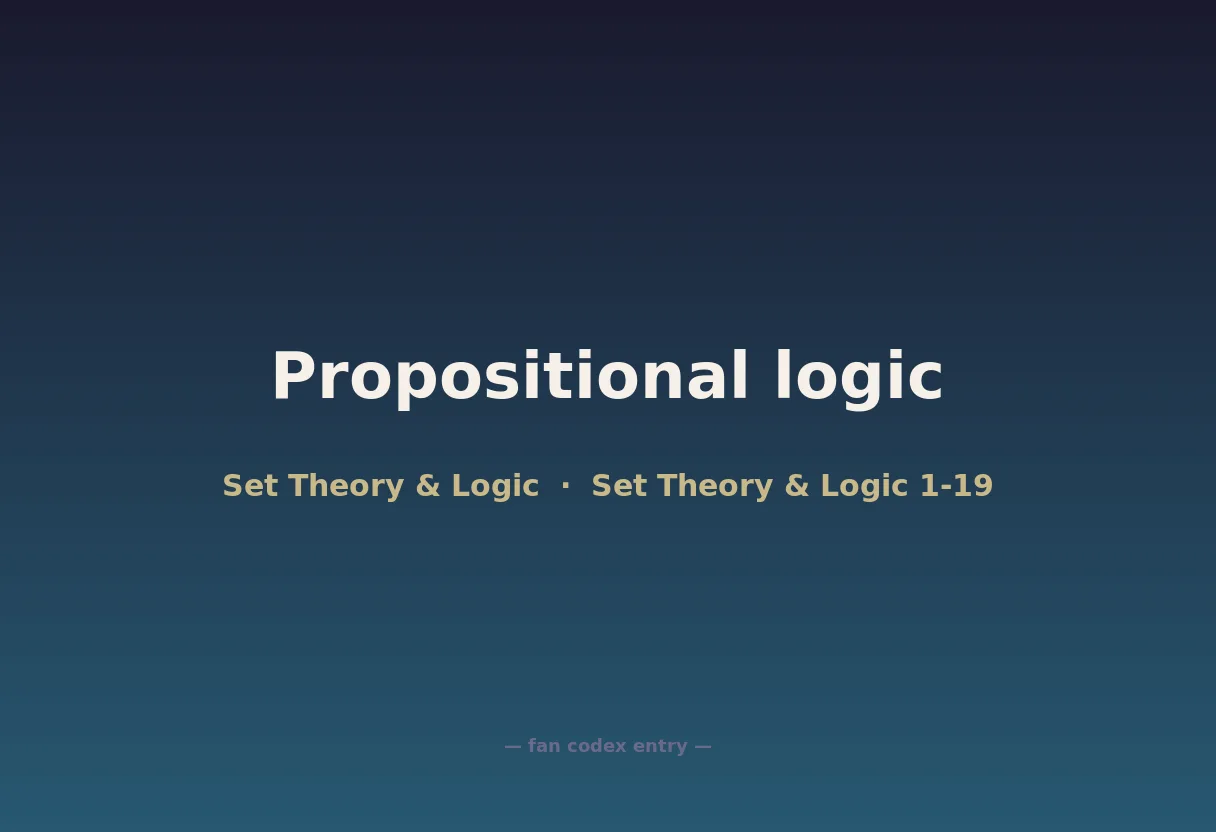 Propositional logic

Set Theory & Logic · Set Theory & Logic 1-19

— fan codex entry —